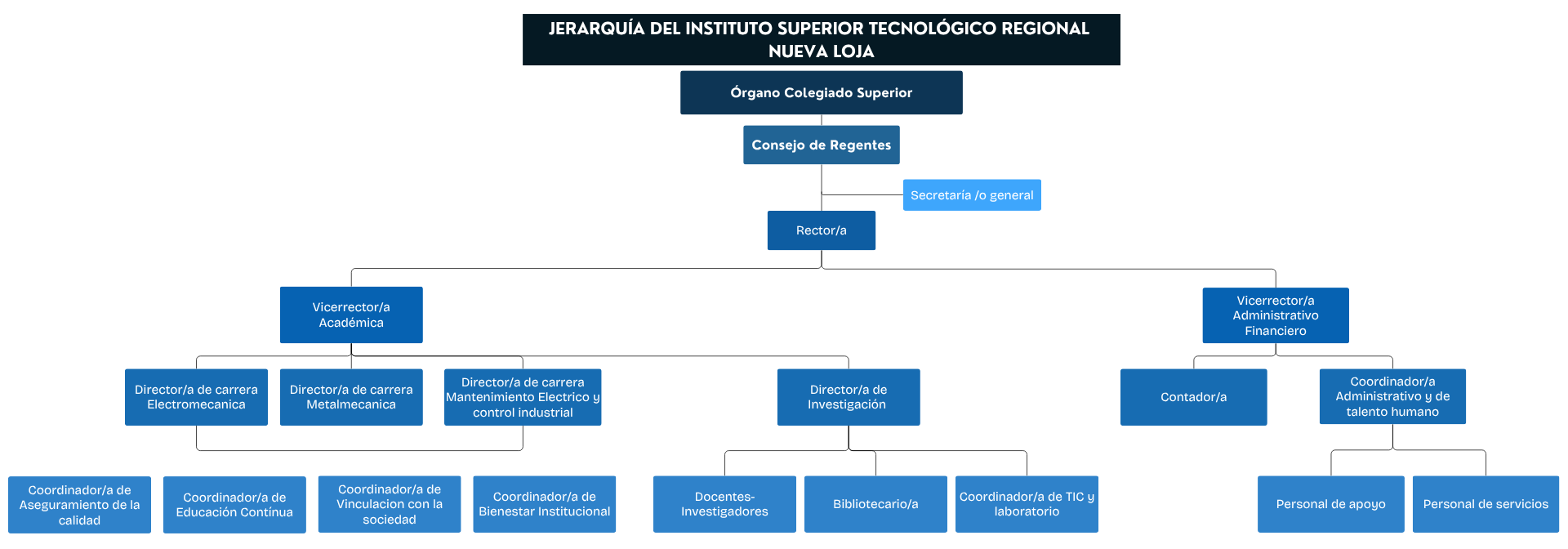 JERARQUÍA DEL INSTITUTO SUPERIOR TECNOLÓGICO REGIONAL NUEVA LOJA

Órgano Colegiado Superior

Consejo de Regentes

Secretaría /o general

Rector/a

Vicerrector/a Académica

Vicerrector/a Administrativo Financiero

Director/a de carrera Electromecanica

Director/a de carrera Metalmecanica

Director/a de carrera Mantenimiento Electrico y control industrial

Director/a de Investigación

Contador/a

Coordinador/a Administrativo y de talento humano

Coordinador/a de Aseguramiento de la calidad

Coordinador/a de Educación Contínua

Coordinador/a de Vinculacion con la sociedad

Coordinador/a de Bienestar Institucional

Docentes-Investigadores

Bibliotecario/a

Coordinador/a de TIC y laboratorio

Personal de apoyo

Personal de servicios